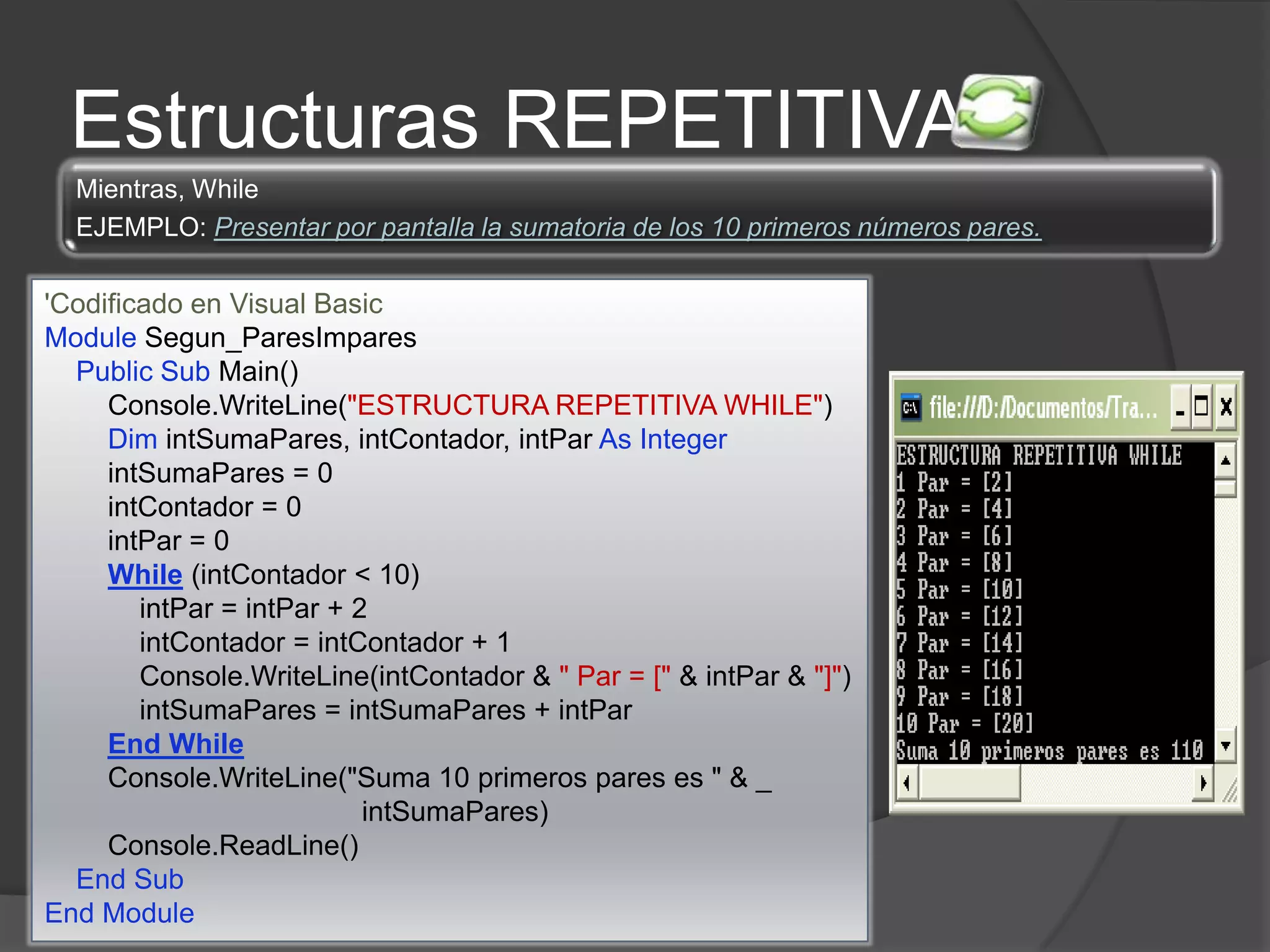 Estructuras REPETITIVA

Mientras, While
EJEMPLO: Presentar por pantalla la sumatoria de los 10 primeros números pares.

'Codificado en Visual Basic
Module Segun_ParesImpares
Public Sub Main()
Console.WriteLine("ESTRUCTURA REPETITIVA WHILE")
Dim intSumaPares, intContador, intPar As Integer
intSumaPares = 0
intContador = 0
intPar = 0
While (intContador < 10)
intPar = intPar + 2
intContador = intContador + 1
Console.WriteLine(intContador & " Par = [" & intPar & "]")
intSumaPares = intSumaPares + intPar
End While
Console.WriteLine("Suma 10 primeros pares es " & _
intSumaPares)
Console.ReadLine()
End Sub
End Module

file:///D:/Documentos/Tra...

ESTRUCTURA REPETITIVA WHILE
1 Par = [2]
2 Par = [4]
3 Par = [6]
4 Par = [8]
5 Par = [10]
6 Par = [12]
7 Par = [14]
8 Par = [16]
9 Par = [18]
10 Par = [20]
Suma 10 primeros pares es 110